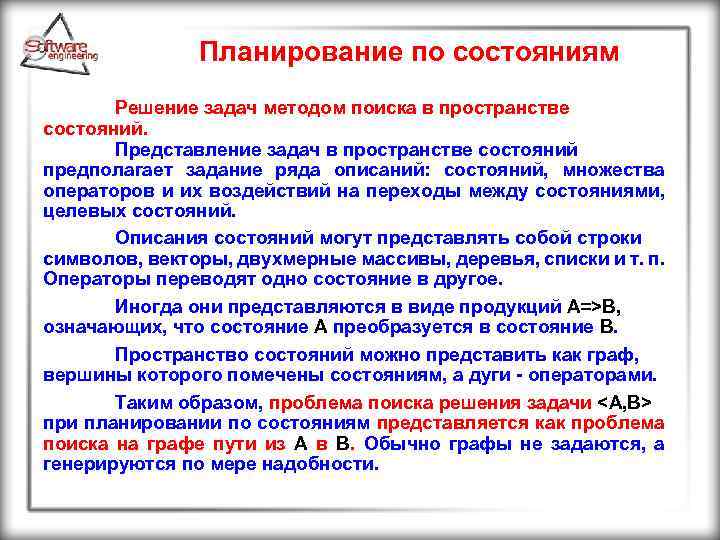 Software engineering

Планирование по состояниям

Решение задач методом поиска в пространстве состояний.

Представление задач в пространстве состояний предполагает задание ряда описаний: состояний, множества операторов и их воздействий на переходы между состояниями, целевых состояний.

Описания состояний могут представлять собой строки символов, векторы, двухмерные массивы, деревья, списки и т. п. Операторы переводят одно состояние в другое.

Иногда они представляются в виде продукций A=>B, означающих, что состояние A преобразуется в состояние B.

Пространство состояний можно представить как граф, вершины которого помечены состояниям, а дуги - операторами.

Таким образом, проблема поиска решения задачи <A,B> при планировании по состояниям представляется как проблема поиска на графе пути из A в B. Обычно графы не задаются, а генерируются по мере надобности.